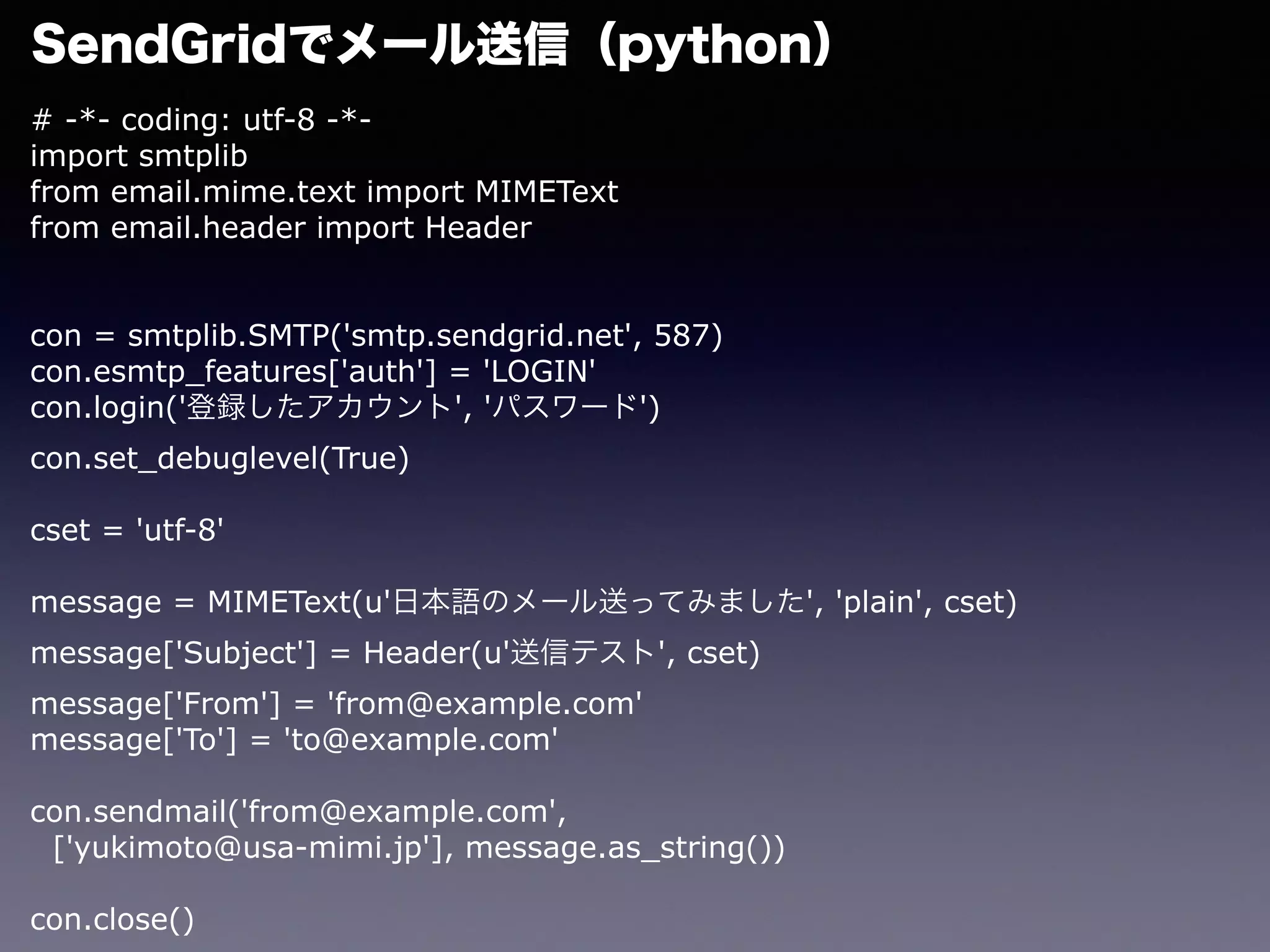 SendGridでメール送信（python）

# -*- coding: utf-8 -*-
import smtplib
from email.mime.text import MIMEText
from email.header import Header

con = smtplib.SMTP('smtp.sendgrid.net', 587)
con.esmtp_features['auth'] = 'LOGIN'
con.login('登録したアカウント', 'パスワード')
con.set_debuglevel(True)

cset = 'utf-8'

message = MIMEText(u'日本語のメール送ってみました', 'plain', cset)
message['Subject'] = Header(u'送信テスト', cset)
message['From'] = 'from@example.com'
message['To'] = 'to@example.com'

con.sendmail('from@example.com',
 ['yukimoto@usa-mimi.jp'], message.as_string())

con.close()